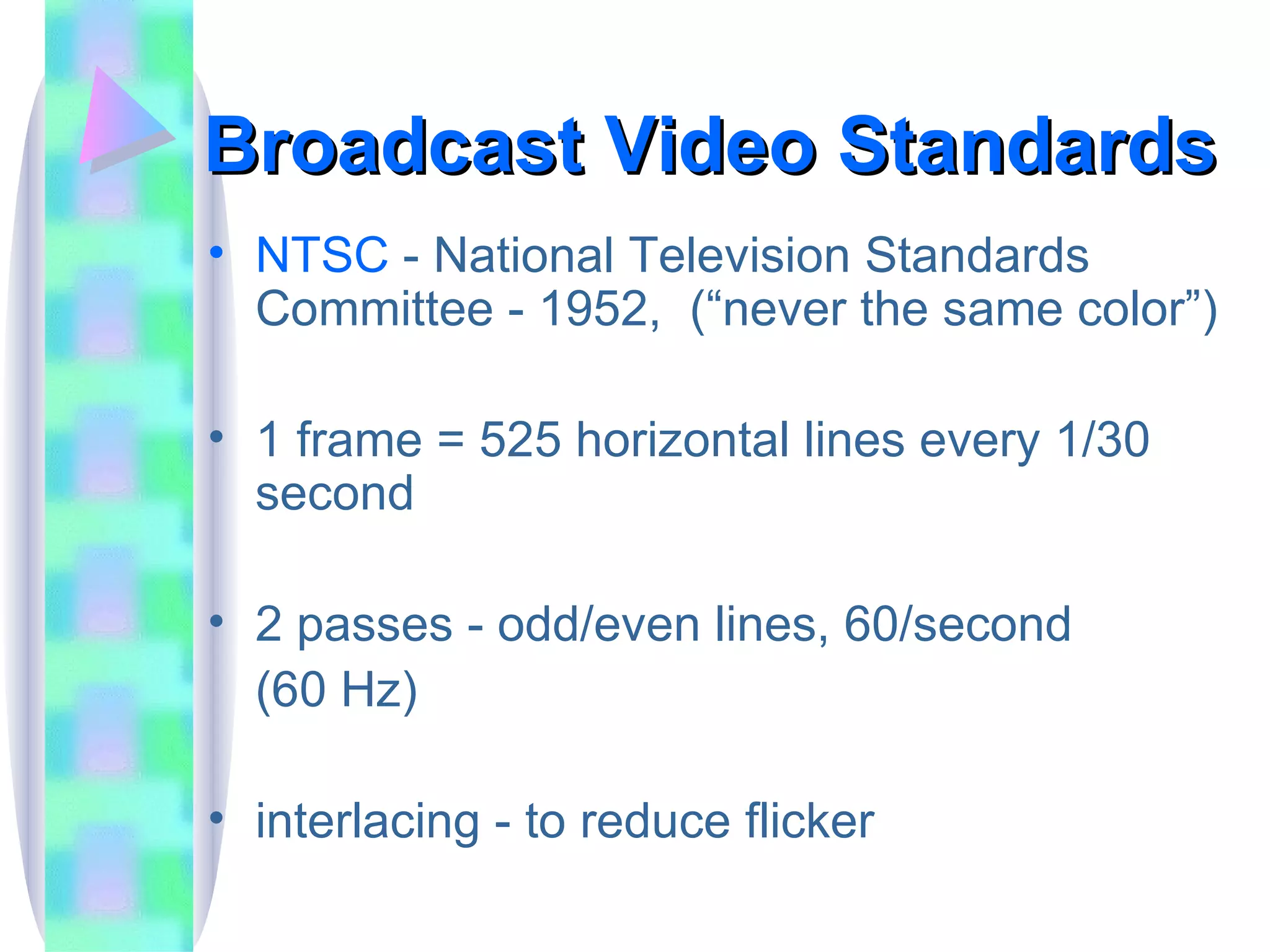 Broadcast Video Standards

• NTSC - National Television Standards Committee - 1952,  (“never the same color”)

• 1 frame = 525 horizontal lines every 1/30 second

• 2 passes - odd/even lines, 60/second (60 Hz)

• interlacing - to reduce flicker